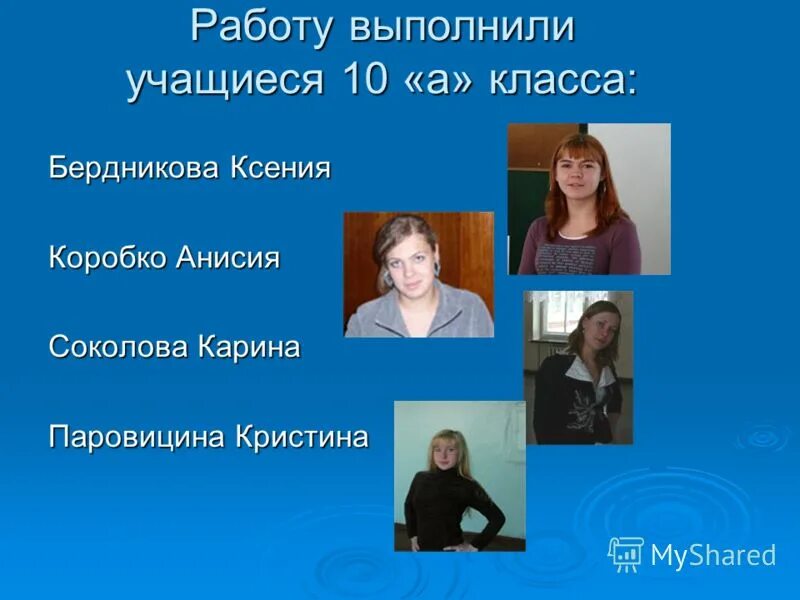 Работу выполнили учащиеся 10 «а» класса:

Бердникова Ксения

Коробко Анисия

Соколова Карина

Паровицина Кристина

MyShared